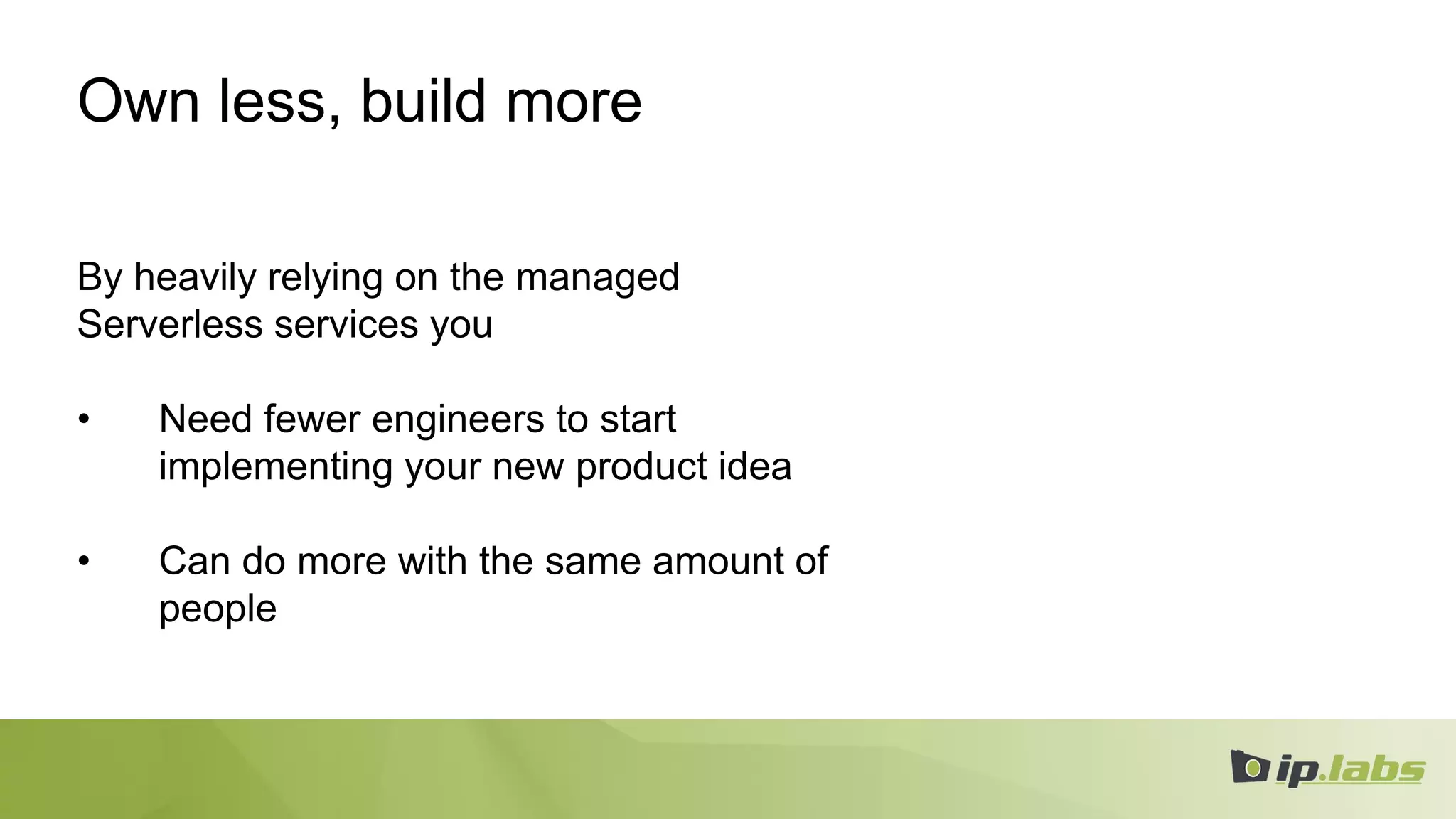 Own less, build more

By heavily relying on the managed Serverless services you

• Need fewer engineers to start implementing your new product idea

• Can do more with the same amount of people

ip.labs